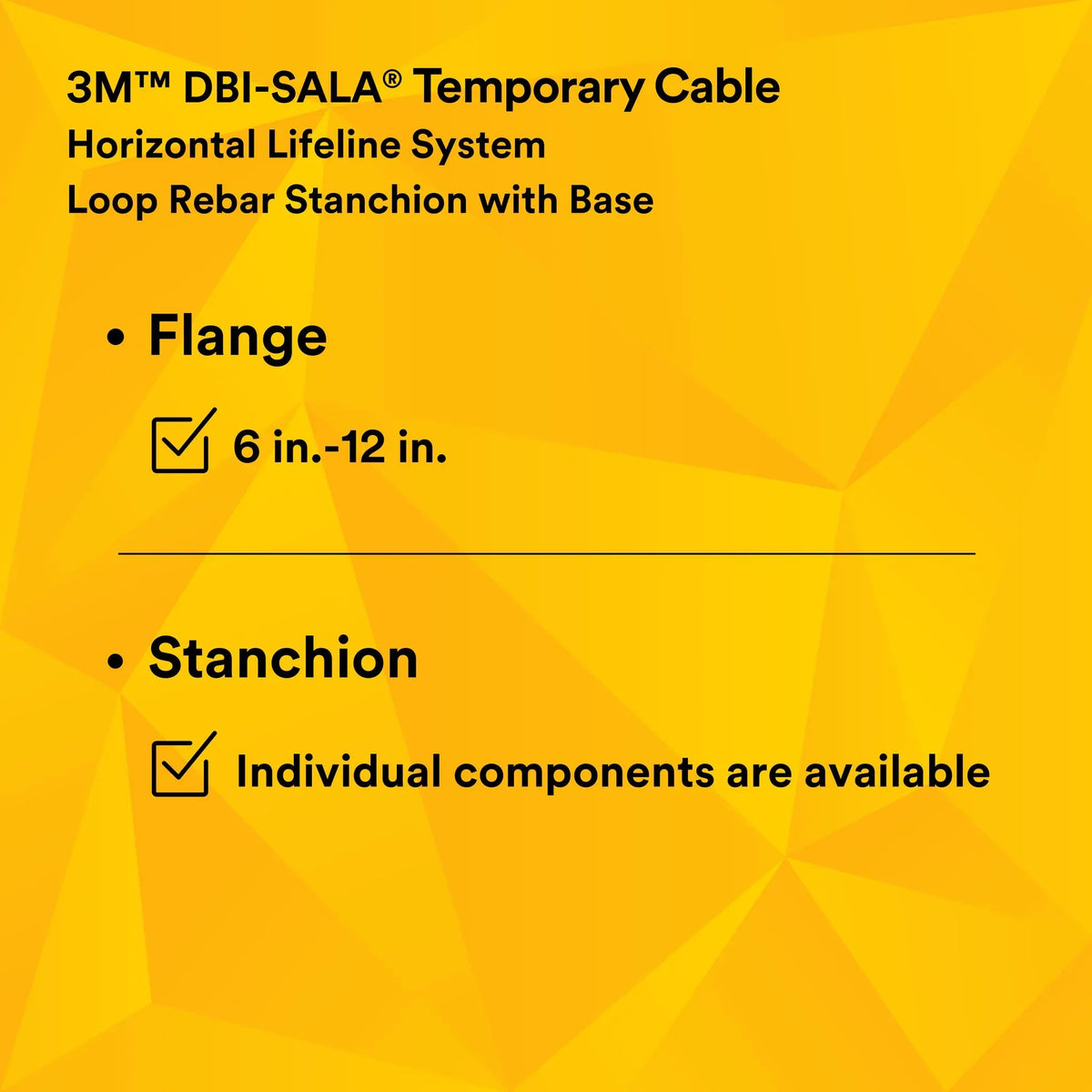 3M™ DBI-SALA® Temporary Cable
Horizontal Lifeline System
Loop Rebar Stanchion with Base

• Flange

6 in.-12 in.

• Stanchion

Individual components are available